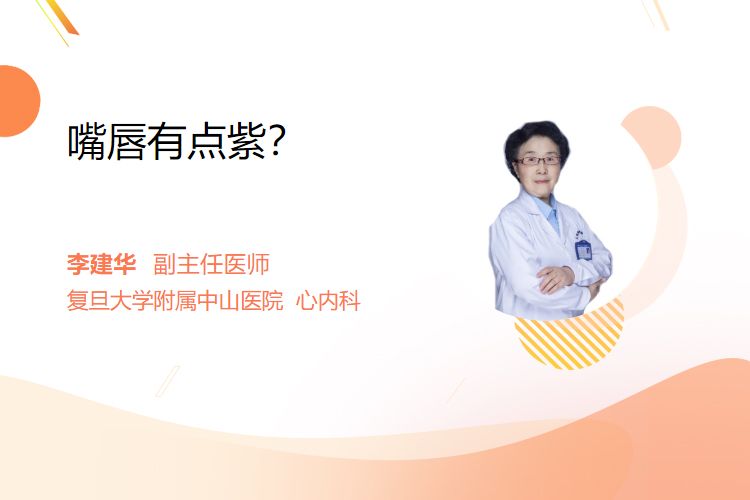 嘴唇有点紫?

李建华 副主任医师
复旦大学附属中山医院 心内科